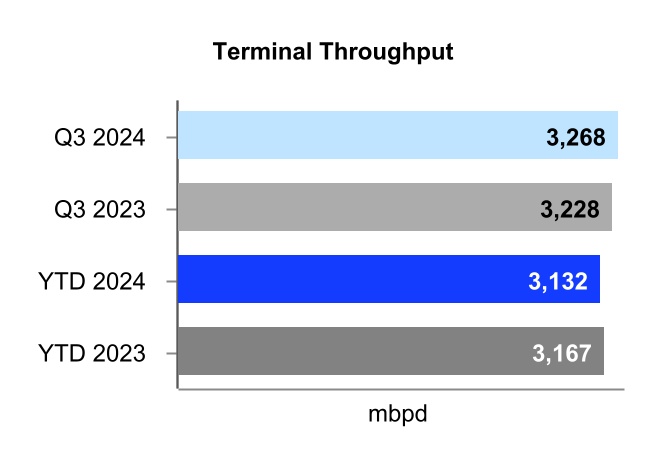 Terminal Throughput

Q3 2024 3,268

Q3 2023 3,228

YTD 2024 3,132

YTD 2023 3,167

mbpd